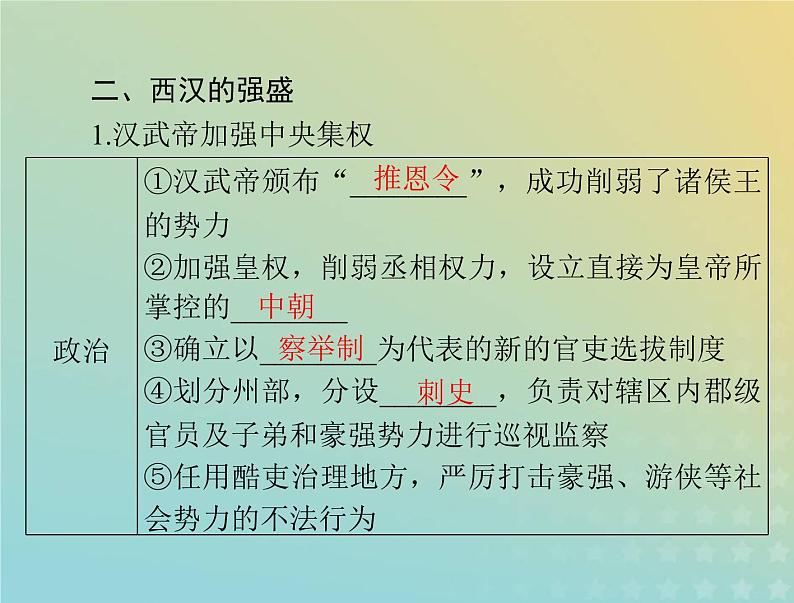 二、西汉的强盛

1.汉武帝加强中央集权

| 政治 | ①汉武帝颁布“推恩令”，成功削弱了诸侯王的势力<br>②加强皇权，削弱丞相权力，设立直接为皇帝所掌控的中朝<br>③确立以察举制为代表的新的官吏选拔制度<br>④划分州部，分设刺史，负责对辖区内郡级官员及子弟和豪强势力进行巡视监察<br>⑤任用酷吏治理地方，严厉打击豪强、游侠等社会势力的不法行为 |
|---|---|